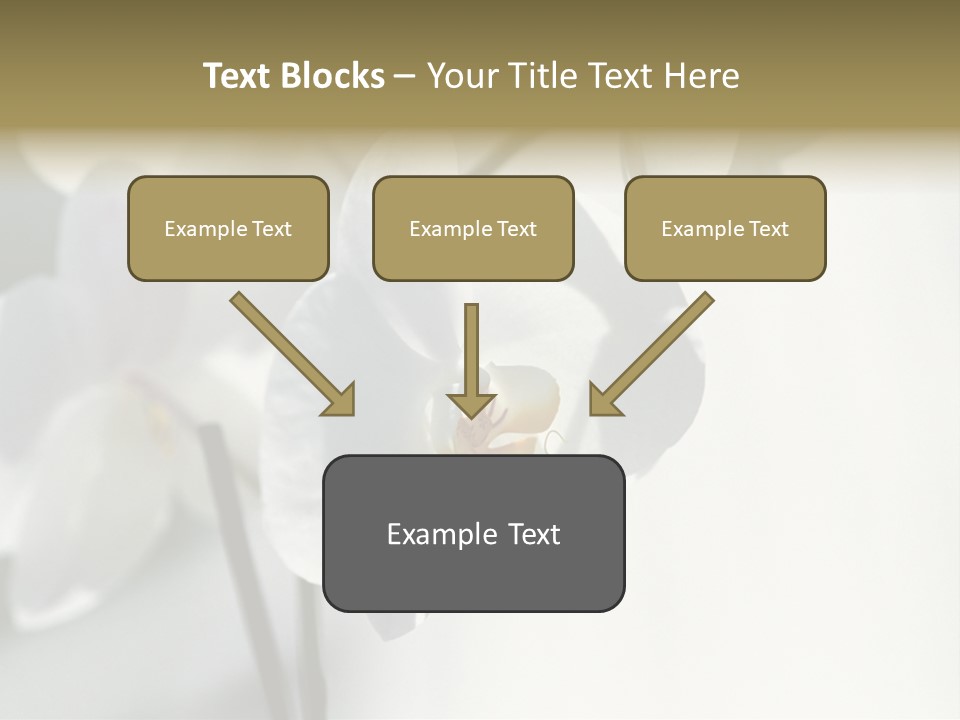 Text Blocks – Your Title Text Here

Example Text

Example Text

Example Text

Example Text